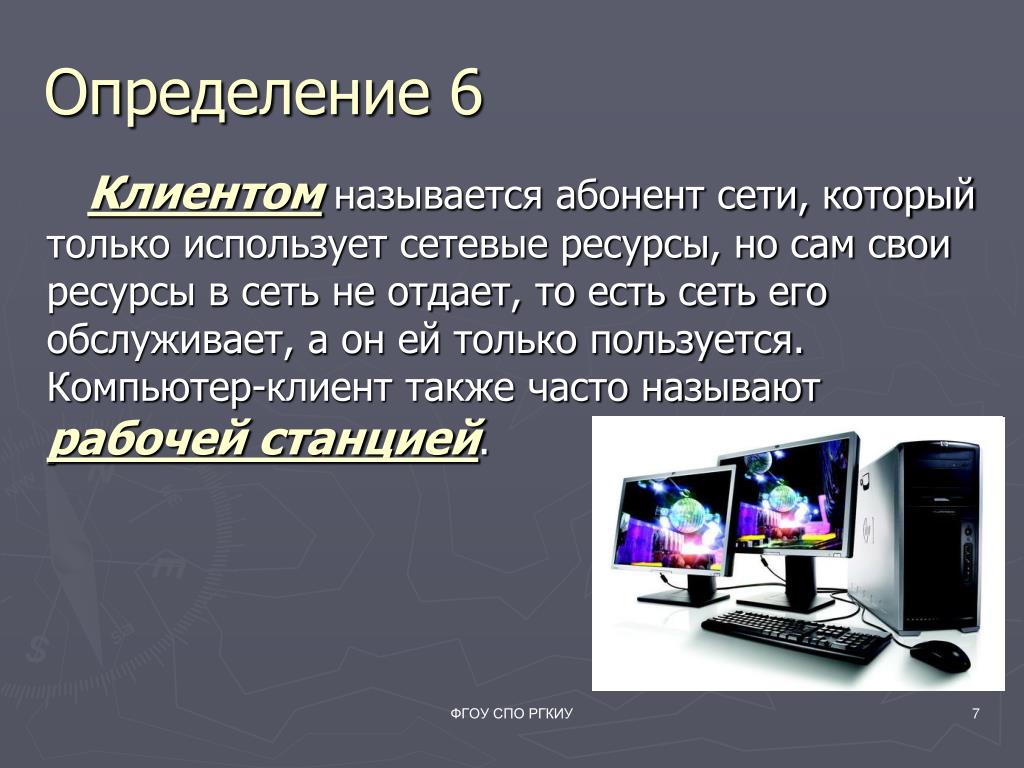 Определение 6

Клиентом называется абонент сети, который только использует сетевые ресурсы, но сам свои ресурсы в сеть не отдает, то есть сеть его обслуживает, а он ей только пользуется. Компьютер-клиент также часто называют рабочей станцией.

ФГОУ СПО РГКИУ

7